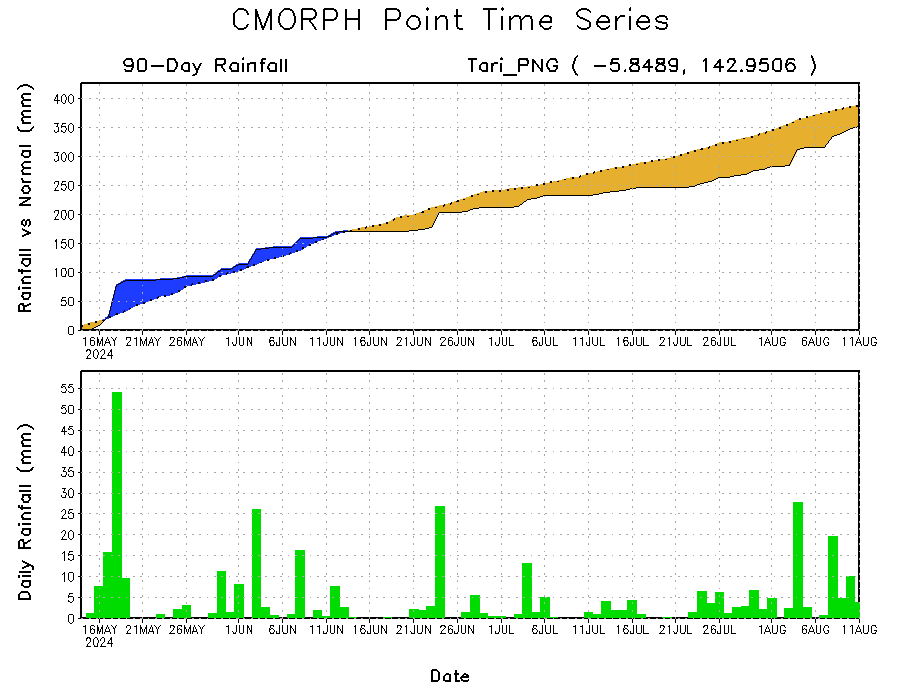 CMORPH Point Time Series

90-Day Rainfall

Tari_PNG ( -5.8489, 142.9506 )

Rainfall vs Normal (mm)

400
350
300
250
200
150
100
50
0

16MAY 2024
21MAY
26MAY
1JUN
6JUN
11JUN
16JUN
21JUN
26JUN
1JUL
6JUL
11JUL
16JUL
21JUL
26JUL
1AUG
6AUG
11AUG

Daily Rainfall (mm)

55
50
45
40
35
30
25
20
15
10
5
0

16MAY 2024
21MAY
26MAY
1JUN
6JUN
11JUN
16JUN
21JUN
26JUN
1JUL
6JUL
11JUL
16JUL
21JUL
26JUL
1AUG
6AUG
11AUG

Date